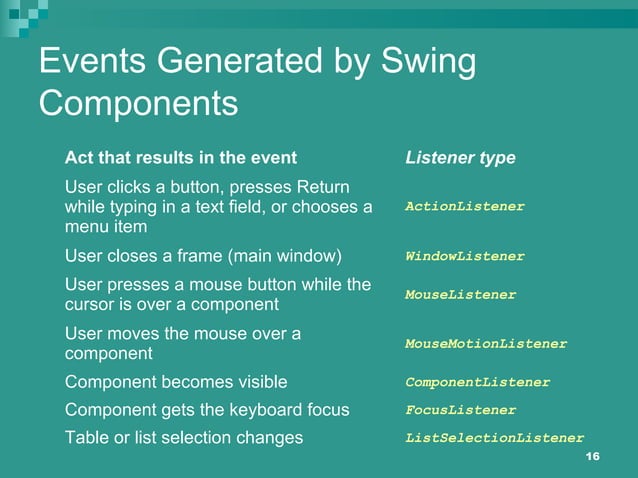 Events Generated by Swing Components

| Act that results in the event | Listener type |
|---|---|
| User clicks a button, presses Return while typing in a text field, or chooses a menu item | ActionListener |
| User closes a frame (main window) | WindowListener |
| User presses a mouse button while the cursor is over a component | MouseListener |
| User moves the mouse over a component | MouseMotionListener |
| Component becomes visible | ComponentListener |
| Component gets the keyboard focus | FocusListener |
| Table or list selection changes | ListSelectionListener |

16